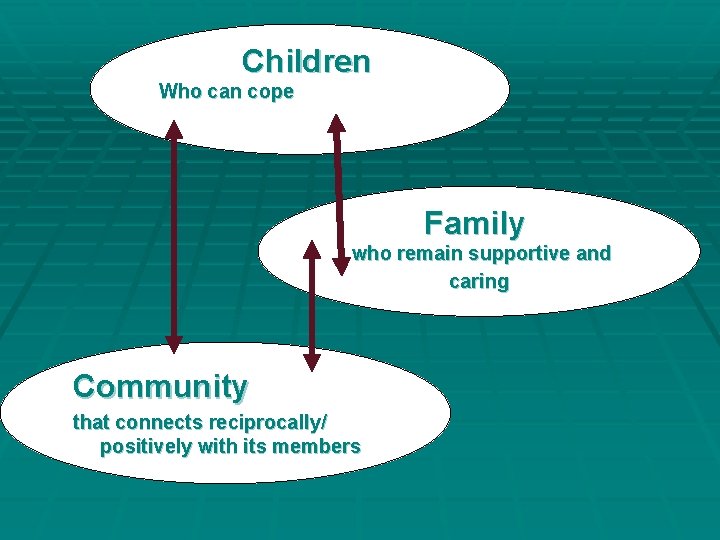 Children
Who can cope

Family
who remain supportive and caring

Community
that connects reciprocally/ positively with its members